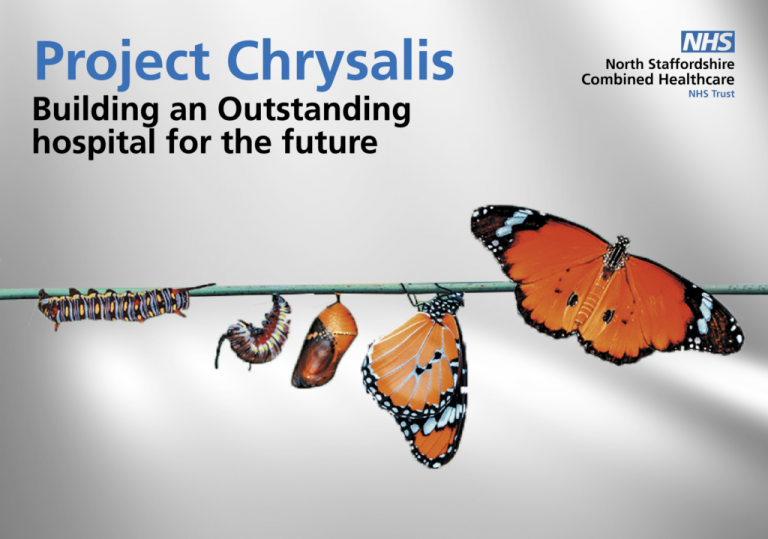 Project Chrysalis
Building an Outstanding hospital for the future

NHS
North Staffordshire
Combined Healthcare
NHS Trust